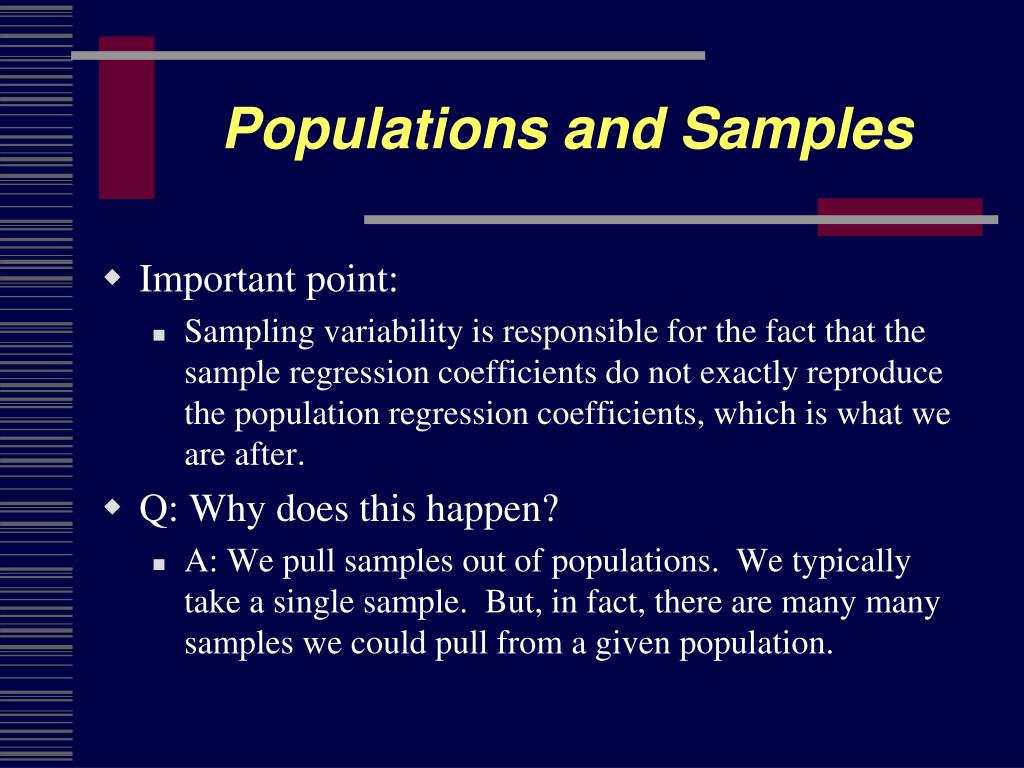 Populations and Samples

Important point:

Sampling variability is responsible for the fact that the sample regression coefficients do not exactly reproduce the population regression coefficients, which is what we are after.

Q: Why does this happen?

A: We pull samples out of populations. We typically take a single sample. But, in fact, there are many many samples we could pull from a given population.